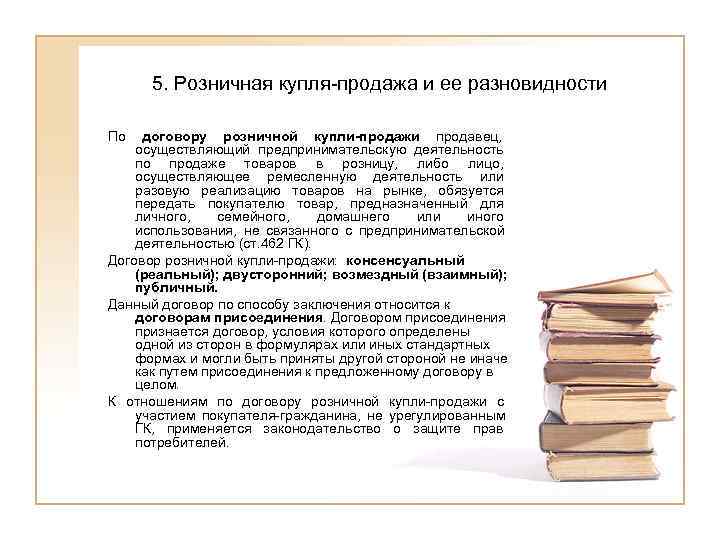 5. Розничная купля-продажа и ее разновидности

По договору розничной купли-продажи продавец, осуществляющий предпринимательскую деятельность по продаже товаров в розницу, либо лицо, осуществляющее ремесленную деятельность или разовую реализацию товаров на рынке, обязуется передать покупателю товар, предназначенный для личного, семейного, домашнего или иного использования, не связанного с предпринимательской деятельностью (ст.462 ГК).

Договор розничной купли-продажи: консенсуальный (реальный); двусторонний; возмездный (взаимный); публичный.

Данный договор по способу заключения относится к договорам присоединения. Договором присоединения признается договор, условия которого определены одной из сторон в формулярах или иных стандартных формах и могли быть приняты другой стороной не иначе как путем присоединения к предложенному договору в целом.

К отношениям по договору розничной купли-продажи с участием покупателя-гражданина, не урегулированным ГК, применяется законодательство о защите прав потребителей.